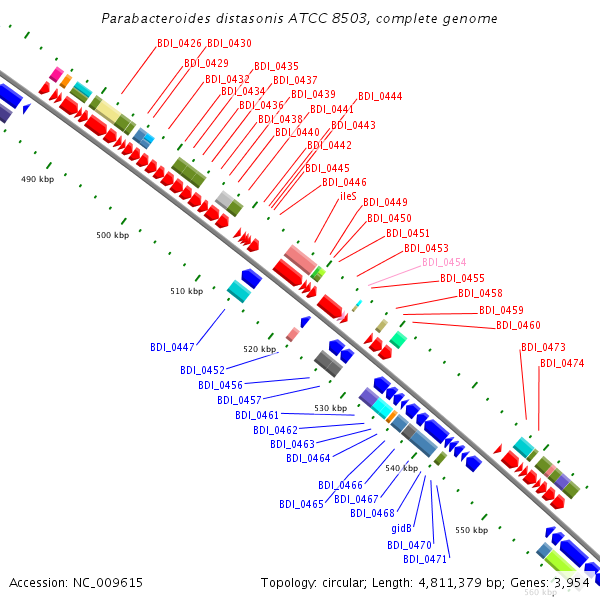 Parabacteroides distasonis ATCC 8503, complete genome

BDI_0426 BDI_0430
BDI_0429
BDI_0435
BDI_0432
BDI_0437
BDI_0434
BDI_0439
BDI_0444
BDI_0436
BDI_0441
BDI_0438
BDI_0443
BDI_0440
BDI_0442
BDI_0445
BDI_0446
ileS
BDI_0449
BDI_0450
BDI_0451
BDI_0453
BDI_0454
BDI_0455
BDI_0458
BDI_0459
BDI_0460
BDI_0473
BDI_0474

490 kbp
500 kbp
510 kbp
520 kbp
530 kbp
540 kbp
550 kbp
560 kbp

BDI_0447
BDI_0452
BDI_0456
BDI_0457
BDI_0461
BDI_0462
BDI_0463
BDI_0464
BDI_0466
BDI_0465
BDI_0467
BDI_0468
gidB
BDI_0470
BDI_0471

Accession: NC_009615
Topology: circular; Length: 4,811,379 bp; Genes: 3,954